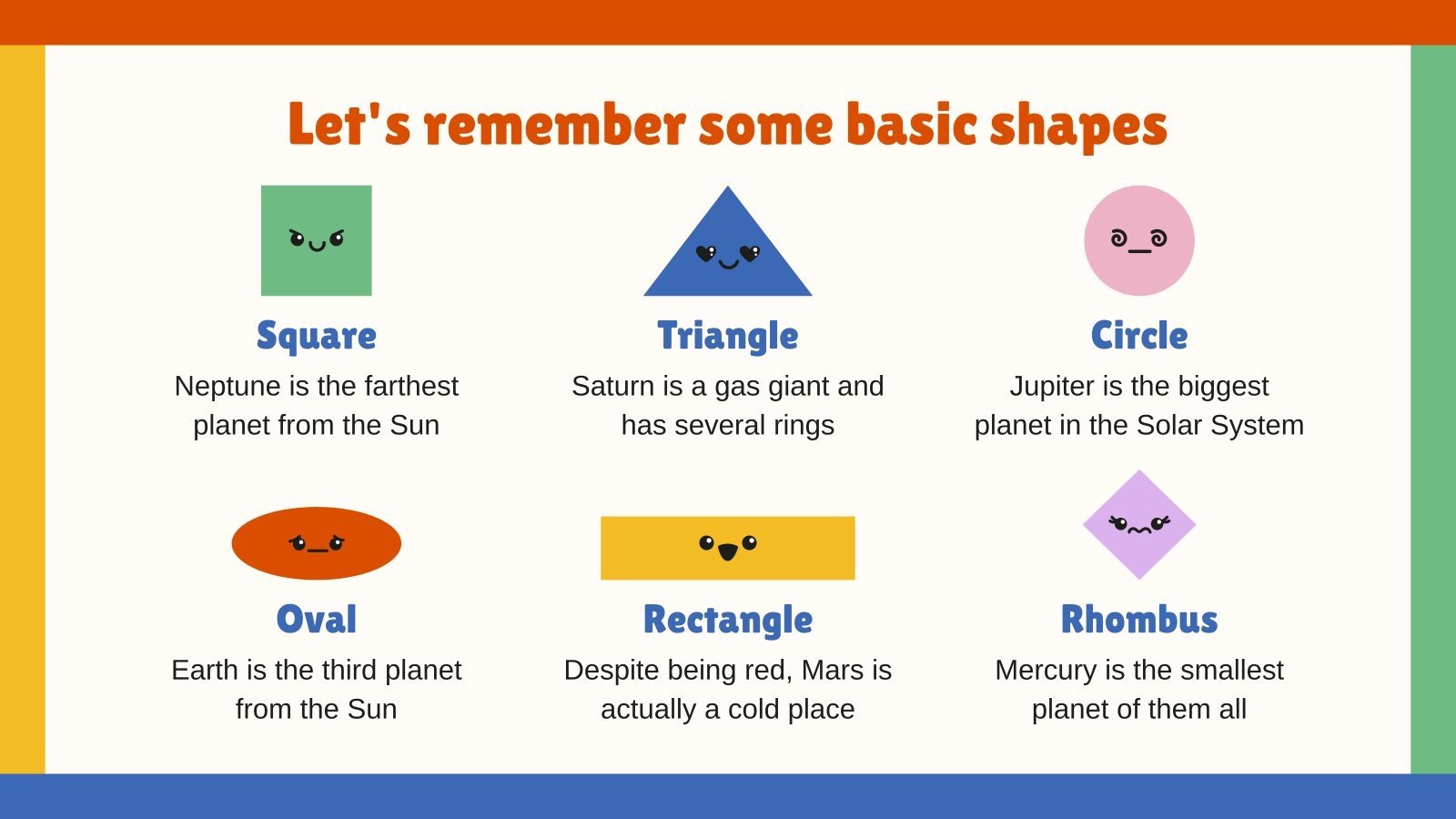 Let's remember some basic shapes

Square
Neptune is the farthest planet from the Sun

Triangle
Saturn is a gas giant and has several rings

Circle
Jupiter is the biggest planet in the Solar System

Oval
Earth is the third planet from the Sun

Rectangle
Despite being red, Mars is actually a cold place

Rhombus
Mercury is the smallest planet of them all